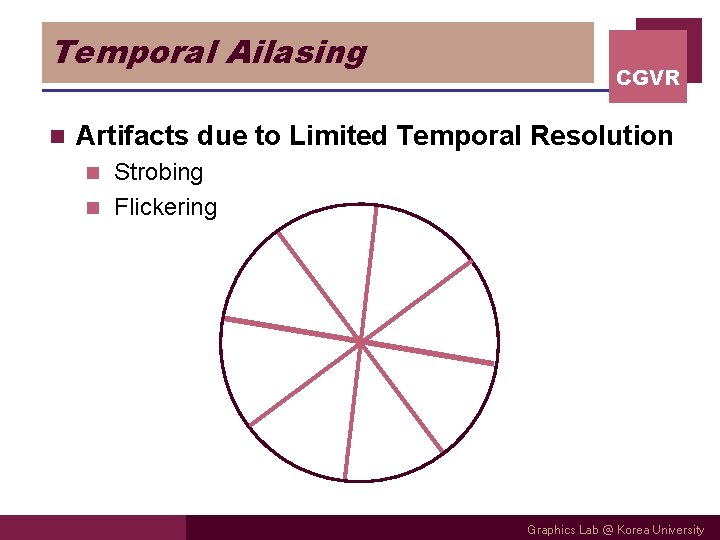 Temporal Ailasing

CGVR

Artifacts due to Limited Temporal Resolution

Strobing

Flickering

Graphics Lab @ Korea University